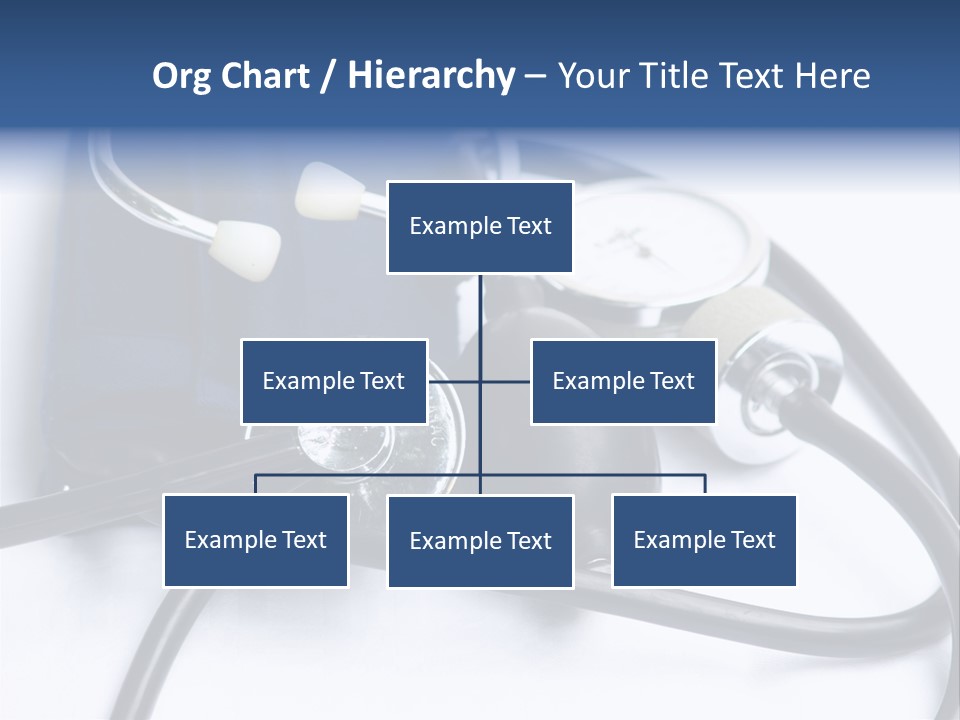 Org Chart / Hierarchy – Your Title Text Here

Example Text

Example Text

Example Text

Example Text

Example Text

Example Text